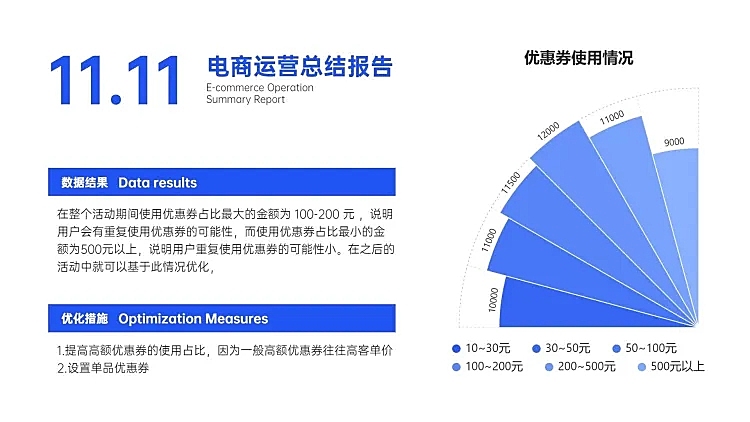 11.11 电商运营总结报告
E-commerce Operation Summary Report

数据结果 Data results

在整个活动期间使用优惠券占比最大的金额为 100-200 元，说明用户会有重复使用优惠券的可能性，而使用优惠券占比最小的金额为500元以上，说明用户重复使用优惠券的可能性小。在之后的活动中就可以基于此情况优化，

优化措施 Optimization Measures

1.提高高额优惠券的使用占比，因为一般高额优惠券往往高客单价
2.设置单品优惠券

优惠券使用情况

10000
11000
11500
12000
11000
9000

10~30元
30~50元
50~100元
100~200元
200~500元
500元以上